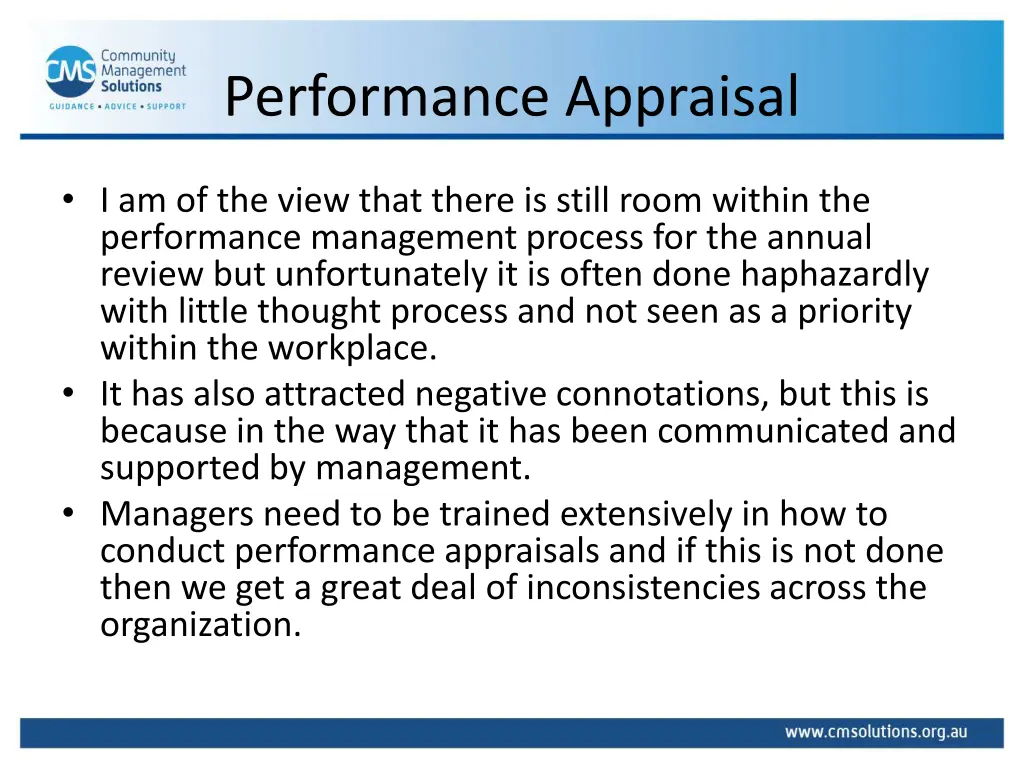 CMS Community Management Solutions
GUIDANCE • ADVICE • SUPPORT

Performance Appraisal

• I am of the view that there is still room within the performance management process for the annual review but unfortunately it is often done haphazardly with little thought process and not seen as a priority within the workplace.
• It has also attracted negative connotations, but this is because in the way that it has been communicated and supported by management.
• Managers need to be trained extensively in how to conduct performance appraisals and if this is not done then we get a great deal of inconsistencies across the organization.

www.cmsolutions.org.au